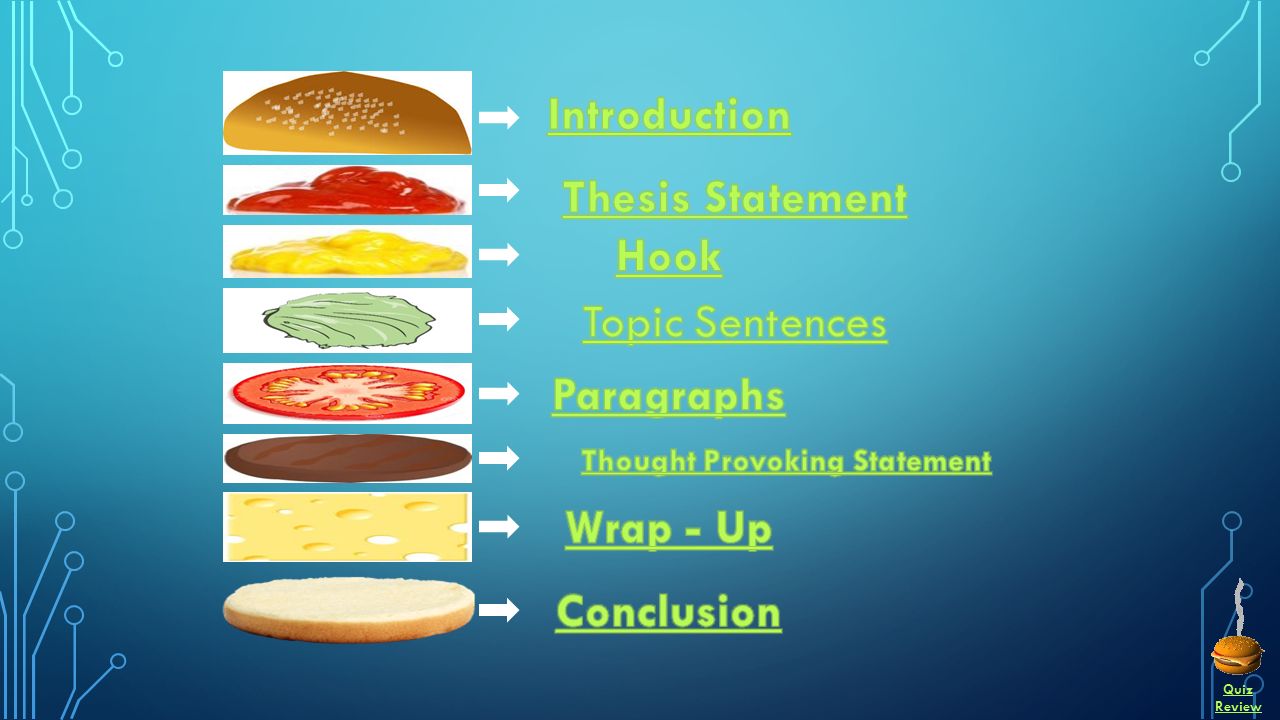 Introduction

Thesis Statement

Hook

Topic Sentences

Paragraphs

Thought Provoking Statement

Wrap - Up

Conclusion

Quiz Review